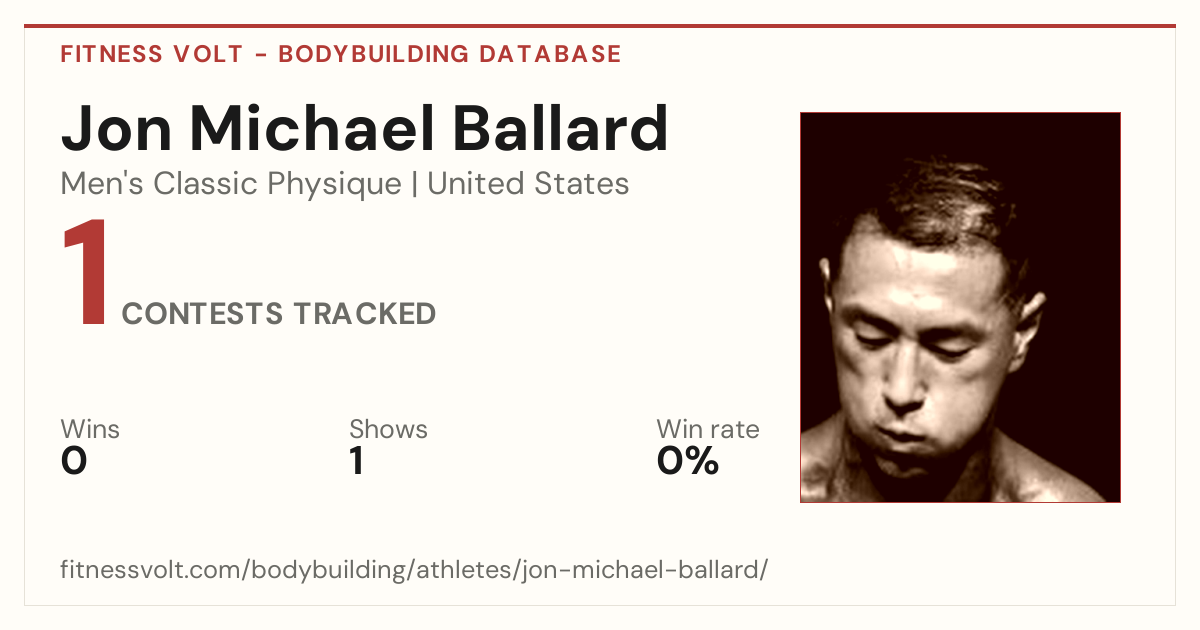 FITNESS VOLT - BODYBUILDING DATABASE

Jon Michael Ballard

Men's Classic Physique | United States

1 CONTESTS TRACKED

Wins
0

Shows
1

Win rate
0%

fitnessvolt.com/bodybuilding/athletes/jon-michael-ballard/